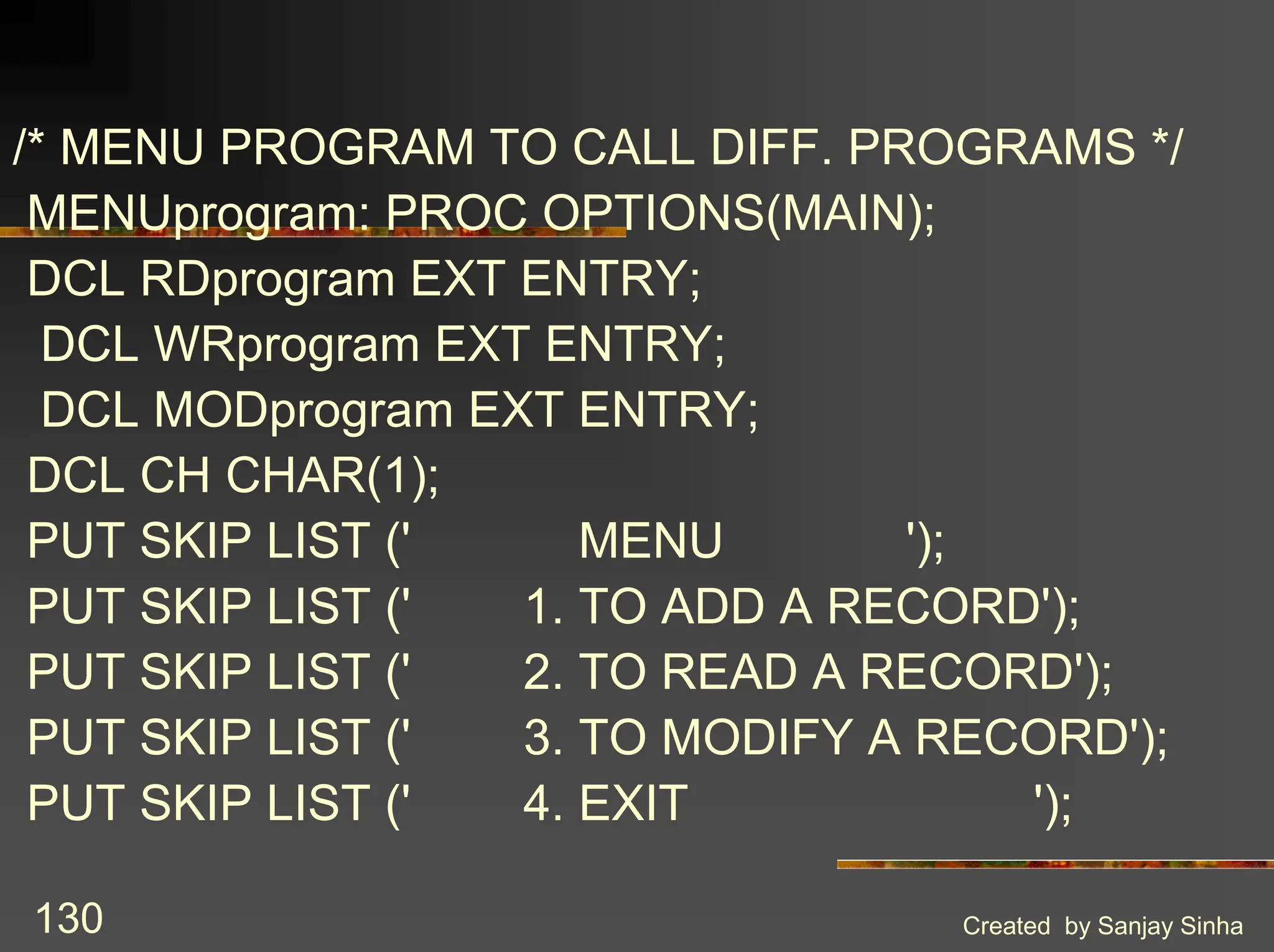 /* MENU PROGRAM TO CALL DIFF. PROGRAMS */
MENUprogram: PROC OPTIONS(MAIN);
DCL RDprogram EXT ENTRY;
DCL WRprogram EXT ENTRY;
DCL MODprogram EXT ENTRY;
DCL CH CHAR(1);
PUT SKIP LIST ('          MENU          ');
PUT SKIP LIST ('       1. TO ADD A RECORD');
PUT SKIP LIST ('       2. TO READ A RECORD');
PUT SKIP LIST ('       3. TO MODIFY A RECORD');
PUT SKIP LIST ('       4. EXIT                    ');

130

Created by Sanjay Sinha